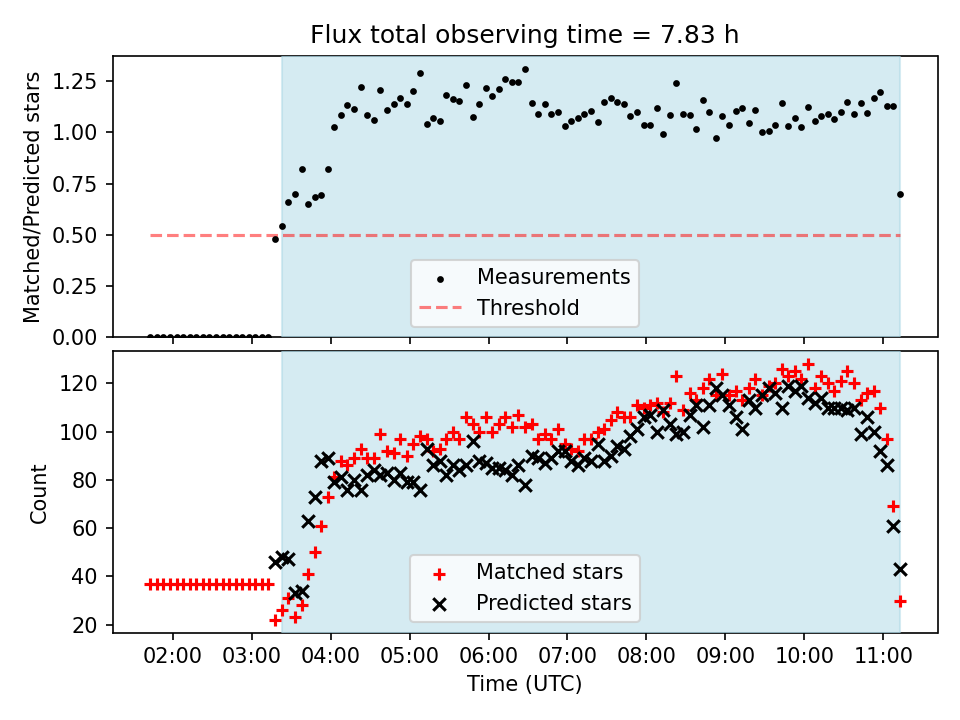 Flux total observing time = 7.83 h

Matched/Predicted stars

1.25
1.00
0.75
0.50
0.25
0.00

Measurements
Threshold

Count

120
100
80
60
40
20

Matched stars
Predicted stars

02:00 03:00 04:00 05:00 06:00 07:00 08:00 09:00 10:00 11:00

Time (UTC)